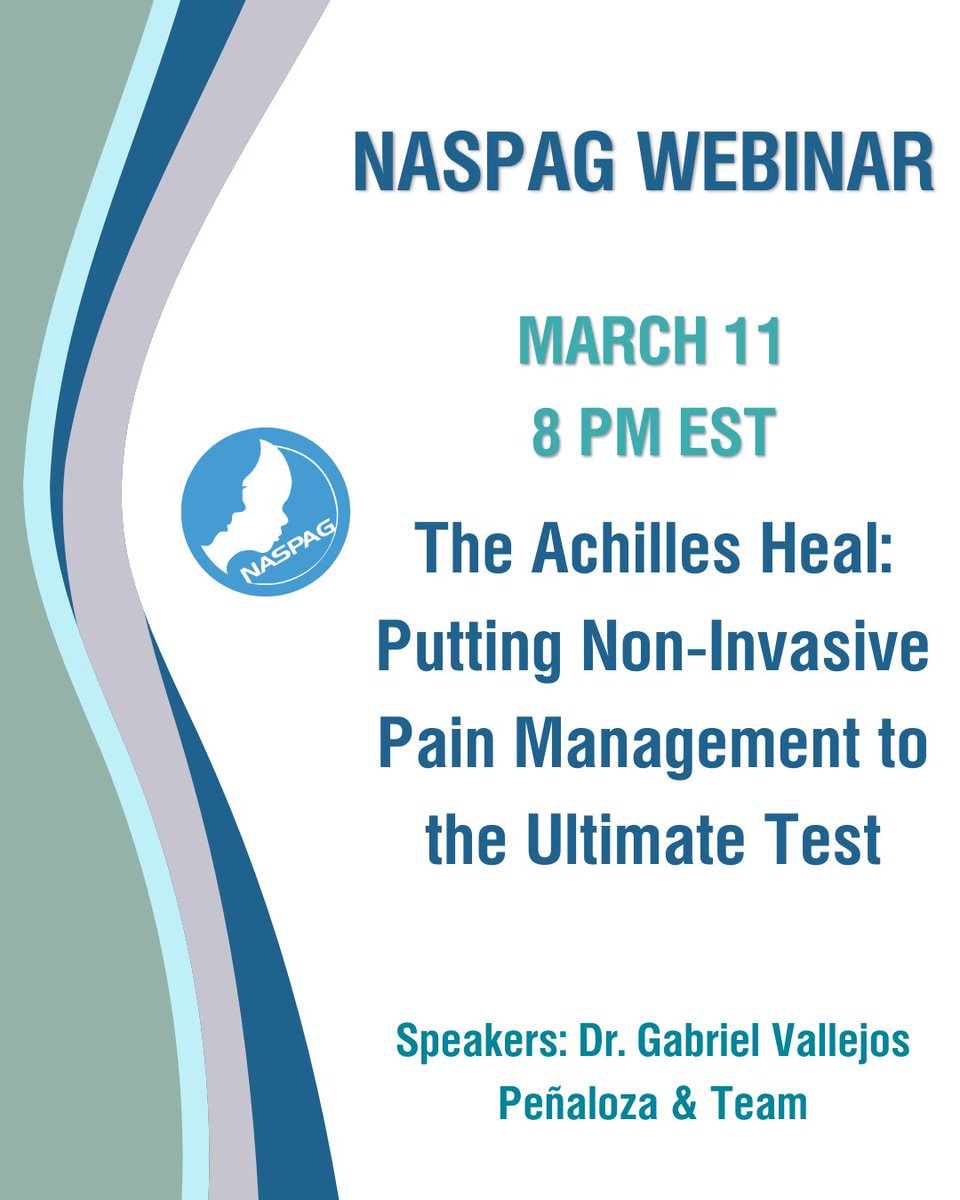 NASPAG WEBINAR

MARCH 11
8 PM EST

NASPAG

The Achilles Heal: Putting Non-Invasive Pain Management to the Ultimate Test

Speakers: Dr. Gabriel Vallejos Peñaloza & Team